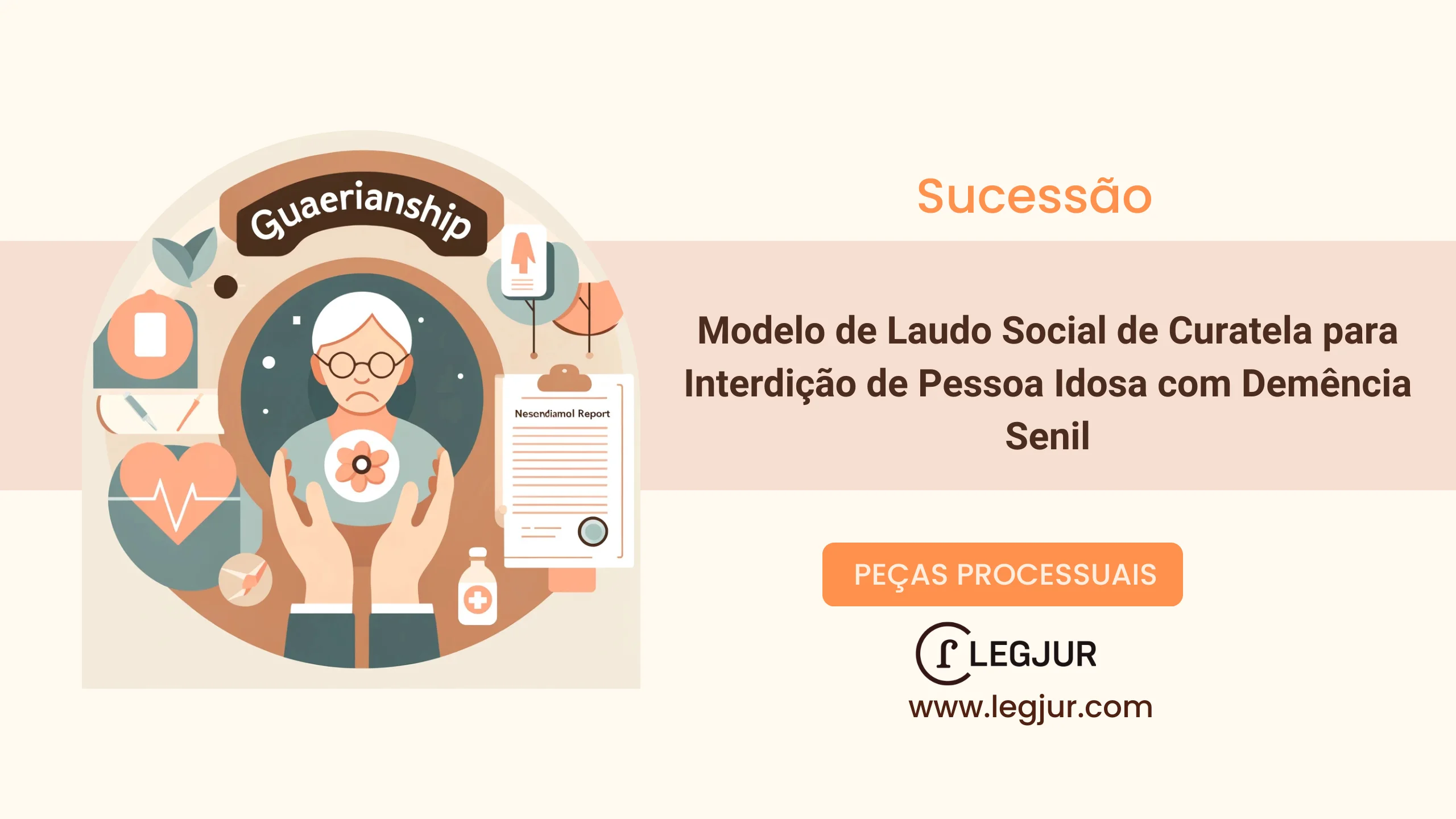 Guaerianship

Nesendiamol Report

Sucessão

Modelo de Laudo Social de Curatela para Interdição de Pessoa Idosa com Demência Senil

PEÇAS PROCESSUAIS

LEGJUR
www.legjur.com